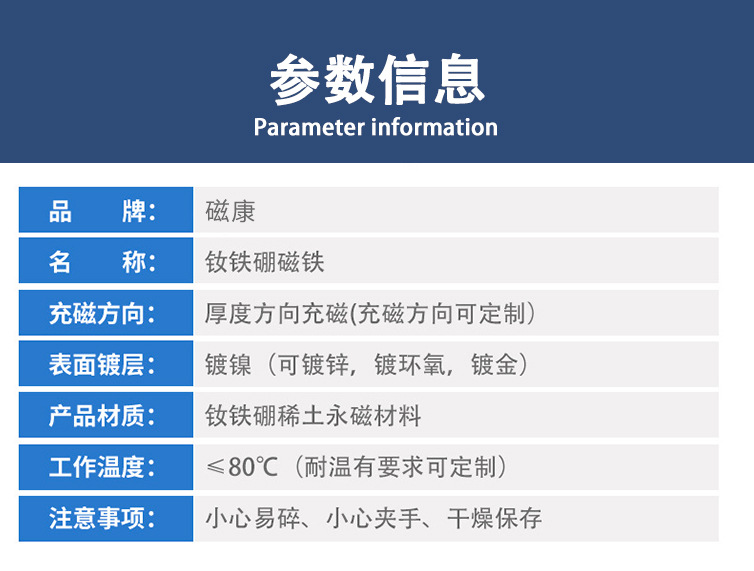 参数信息
Parameter information

| 品　　牌： | 磁康 |
|---|---|
| 名　　称： | 钕铁硼磁铁 |
| 充磁方向： | 厚度方向充磁(充磁方向可定制） |
| 表面镀层： | 镀镍（可镀锌，镀环氧，镀金） |
| 产品材质： | 钕铁硼稀土永磁材料 |
| 工作温度： | ≤80℃（耐温有要求可定制） |
| 注意事项： | 小心易碎、小心夹手、干燥保存 |